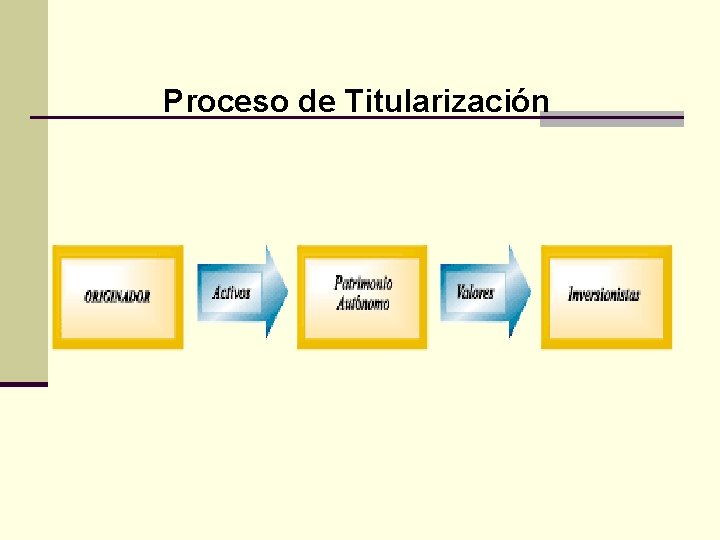 Proceso de Titularización

ORIGINADOR

Activos

Patrimonio Autónomo

Valores

Inversionistas